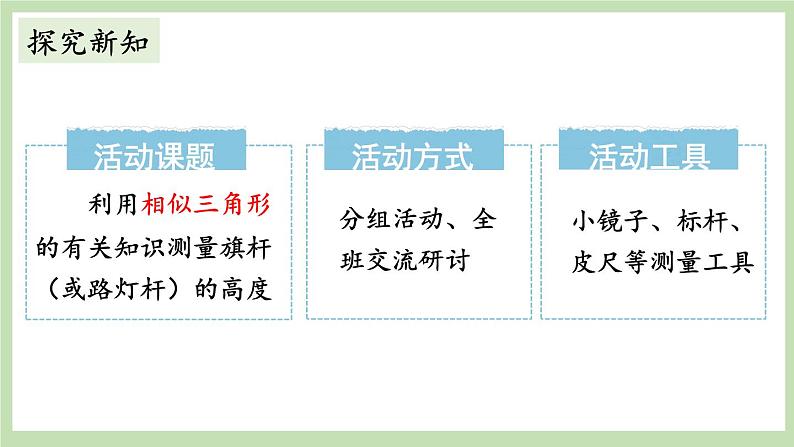 探究新知

活动课题

利用相似三角形的有关知识测量旗杆（或路灯杆）的高度

活动方式

分组活动、全班交流研讨

活动工具

小镜子、标杆、皮尺等测量工具